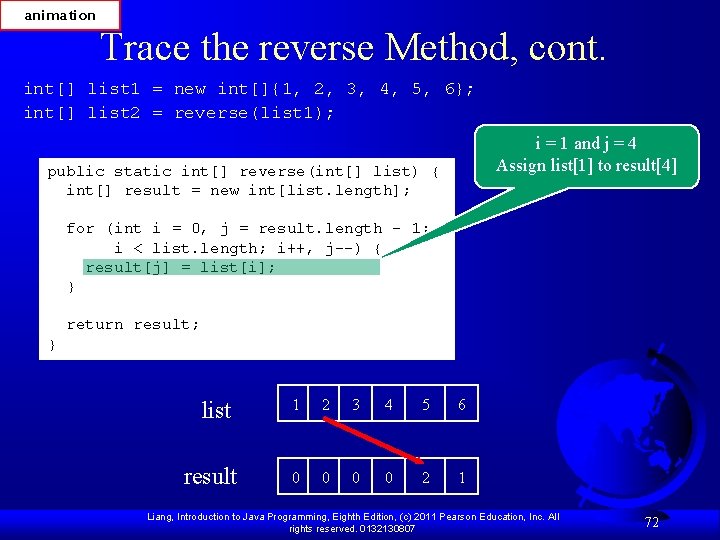 animation

Trace the reverse Method, cont.

int[] list1 = new int[]{1, 2, 3, 4, 5, 6};
int[] list2 = reverse(list1);

i = 1 and j = 4
Assign list[1] to result[4]

public static int[] reverse(int[] list) {
  int[] result = new int[list.length];

  for (int i = 0, j = result.length - 1;
       i < list.length; i++, j--) {
    result[j] = list[i];
  }

  return result;
}

list

| 1 | 2 | 3 | 4 | 5 | 6 |
|---|---|---|---|---|---|

result

| 0 | 0 | 0 | 0 | 2 | 1 |
|---|---|---|---|---|---|

Liang, Introduction to Java Programming, Eighth Edition, (c) 2011 Pearson Education, Inc. All rights reserved. 0132130807

72